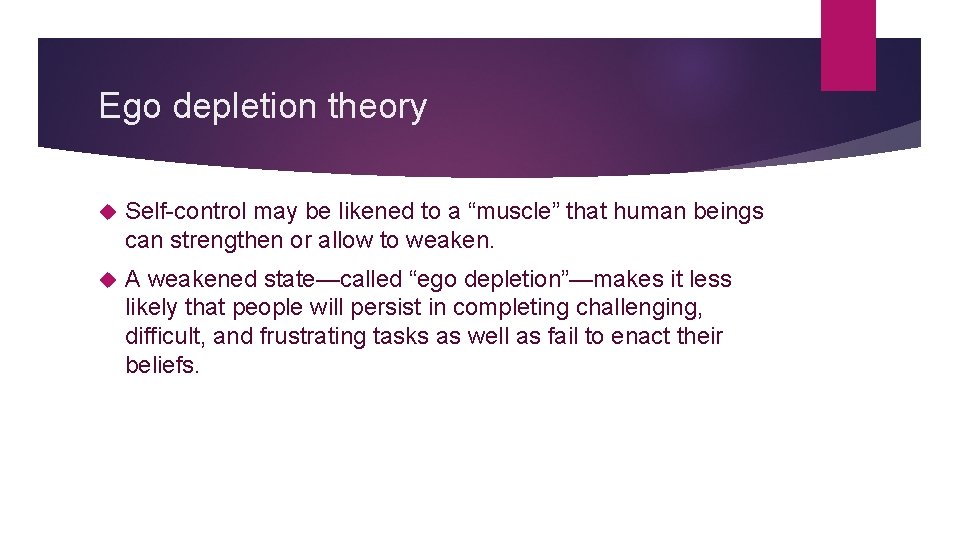 Ego depletion theory

Self-control may be likened to a “muscle” that human beings can strengthen or allow to weaken.

A weakened state—called “ego depletion”—makes it less likely that people will persist in completing challenging, difficult, and frustrating tasks as well as fail to enact their beliefs.